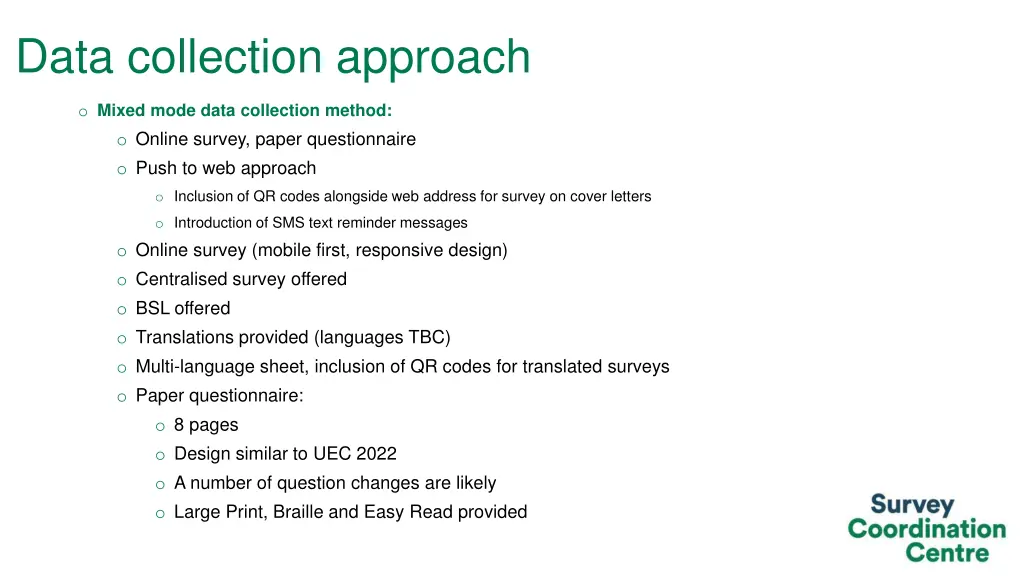 Data collection approach

o Mixed mode data collection method:
o Online survey, paper questionnaire
o Push to web approach
o Inclusion of QR codes alongside web address for survey on cover letters
o Introduction of SMS text reminder messages
o Online survey (mobile first, responsive design)
o Centralised survey offered
o BSL offered
o Translations provided (languages TBC)
o Multi-language sheet, inclusion of QR codes for translated surveys
o Paper questionnaire:
o 8 pages
o Design similar to UEC 2022
o A number of question changes are likely
o Large Print, Braille and Easy Read provided

Survey Coordination Centre